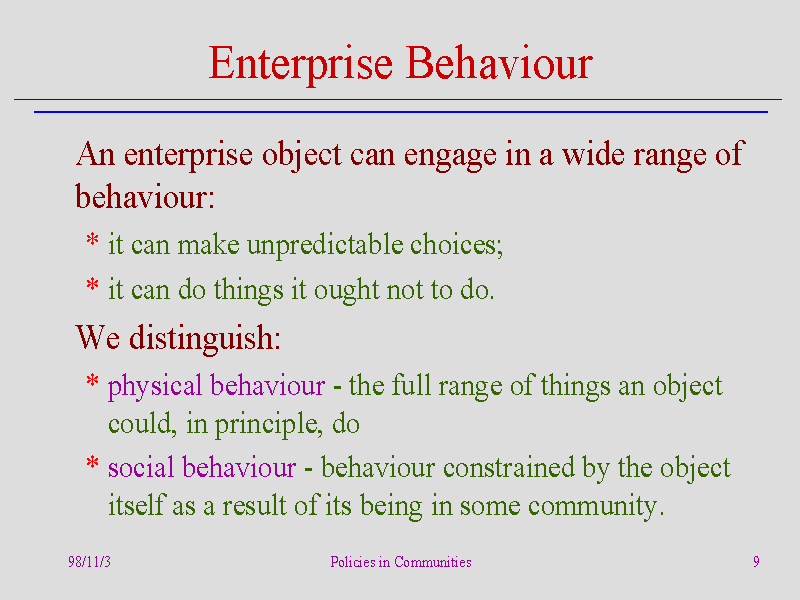 Enterprise Behaviour

An enterprise object can engage in a wide range of behaviour:

* it can make unpredictable choices;

* it can do things it ought not to do.

We distinguish:

* physical behaviour - the full range of things an object could, in principle, do

* social behaviour - behaviour constrained by the object itself as a result of its being in some community.

98/11/3

Policies in Communities

9